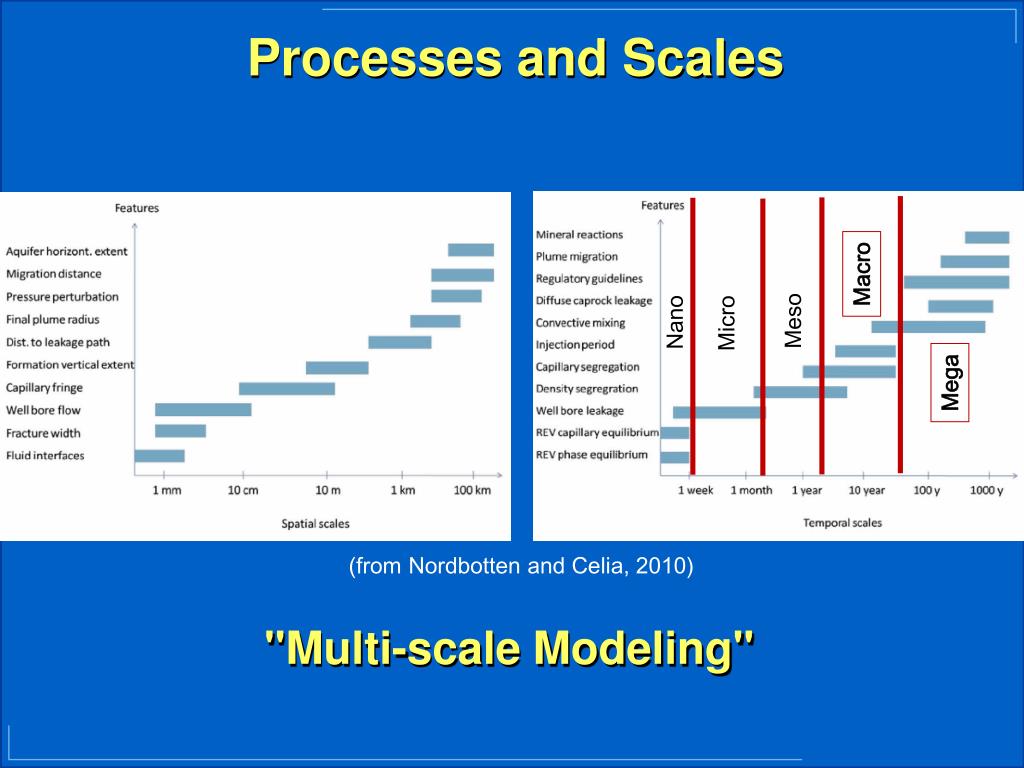 Processes and Scales

Features

Aquifer horizont. extent
Migration distance
Pressure perturbation
Final plume radius
Dist. to leakage path
Formation vertical extent
Capillary fringe
Well bore flow
Fracture width
Fluid interfaces

1 mm
10 cm
10 m
1 km
100 km

Spatial scales

Features

Mineral reactions
Plume migration
Regulatory guidelines
Diffuse caprock leakage
Convective mixing
Injection period
Capillary segregation
Density segregration
Well bore leakage
REV capillary equilibrium
REV phase equilibrium

Nano
Micro
Meso
Macro
Mega

1 week
1 month
1 year
10 year
100 y
1000 y

Temporal scales

(from Nordbotten and Celia, 2010)

"Multi-scale Modeling"